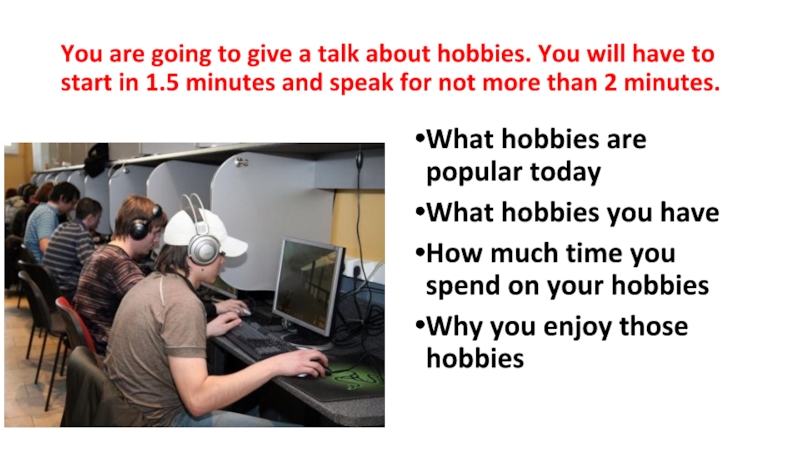 You are going to give a talk about hobbies. You will have to start in 1.5 minutes and speak for not more than 2 minutes.

•What hobbies are popular today

•What hobbies you have

•How much time you spend on your hobbies

•Why you enjoy those hobbies